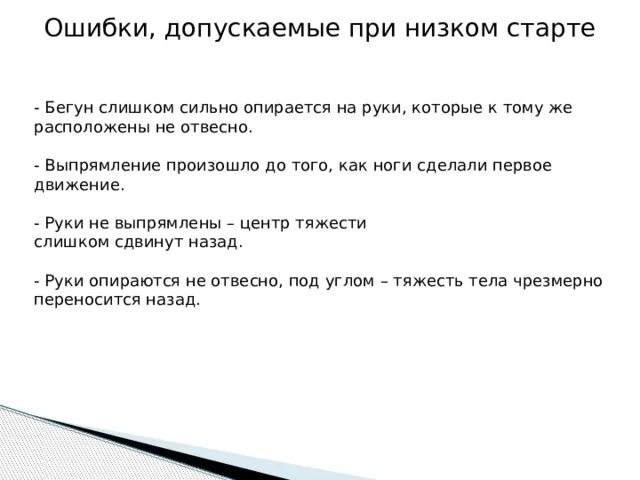 Ошибки, допускаемые при низком старте

- Бегун слишком сильно опирается на руки, которые к тому же расположены не отвесно.

- Выпрямление произошло до того, как ноги сделали первое движение.

- Руки не выпрямлены – центр тяжести слишком сдвинут назад.

- Руки опираются не отвесно, под углом – тяжесть тела чрезмерно переносится назад.